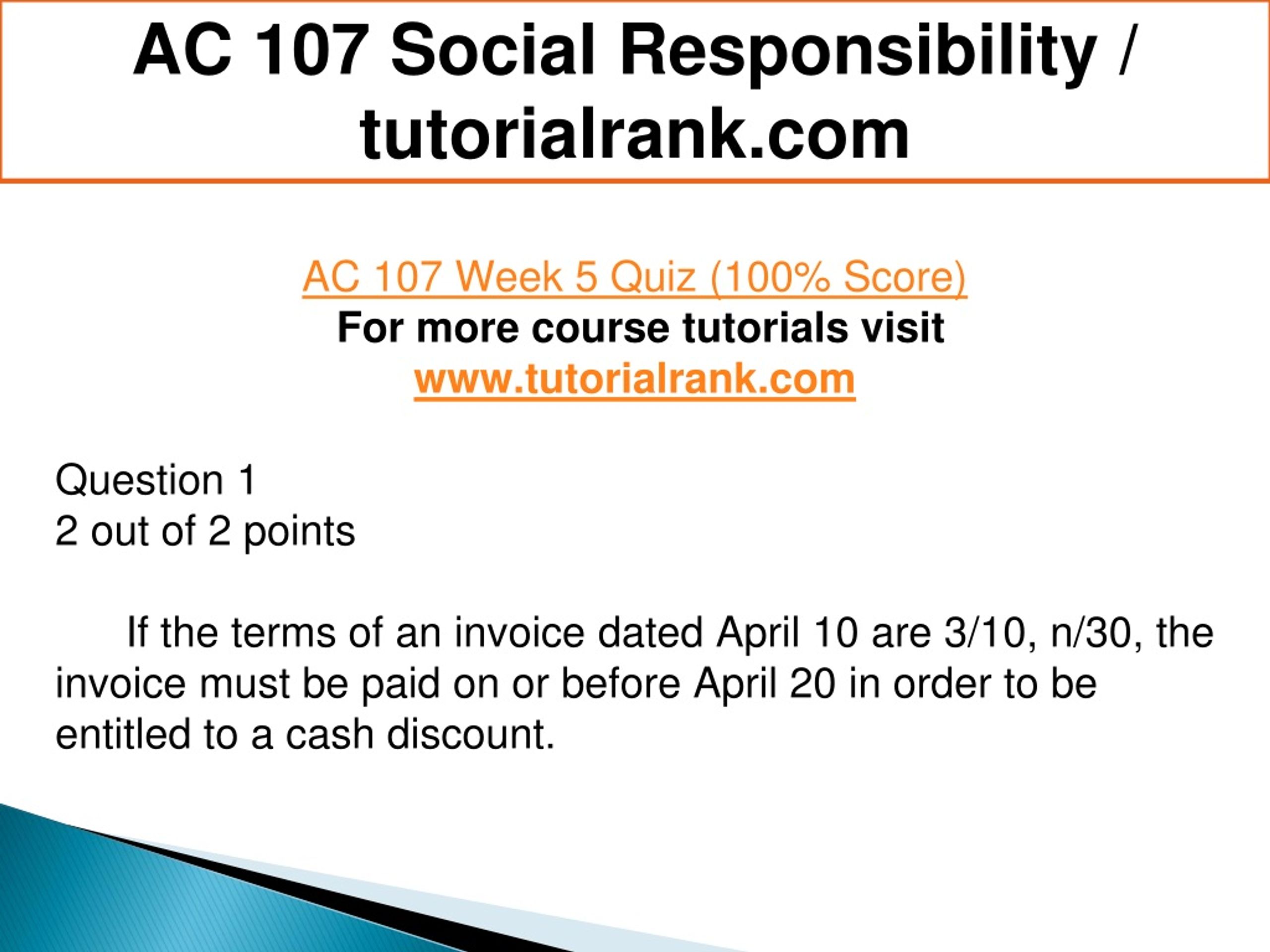 AC 107 Social Responsibility / tutorialrank.com

AC 107 Week 5 Quiz (100% Score)
For more course tutorials visit
www.tutorialrank.com

Question 1
2 out of 2 points

If the terms of an invoice dated April 10 are 3/10, n/30, the invoice must be paid on or before April 20 in order to be entitled to a cash discount.